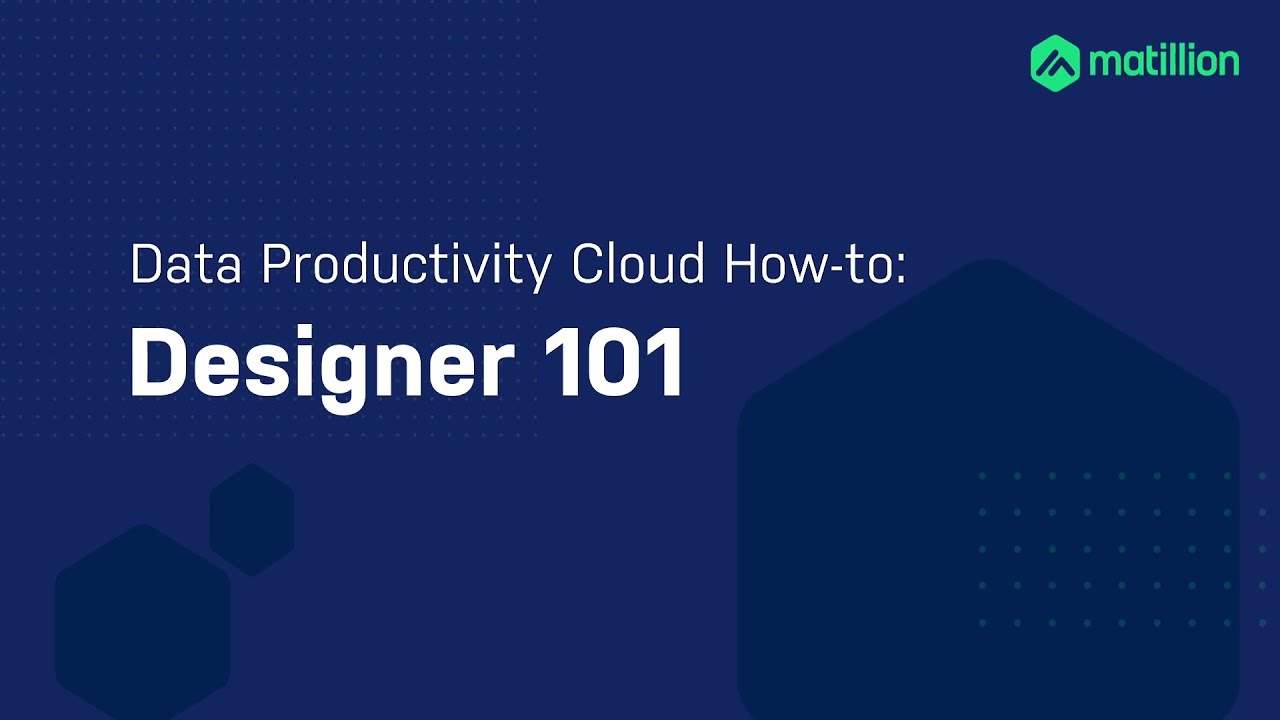 matillion

Data Productivity Cloud How-to:

Designer 101